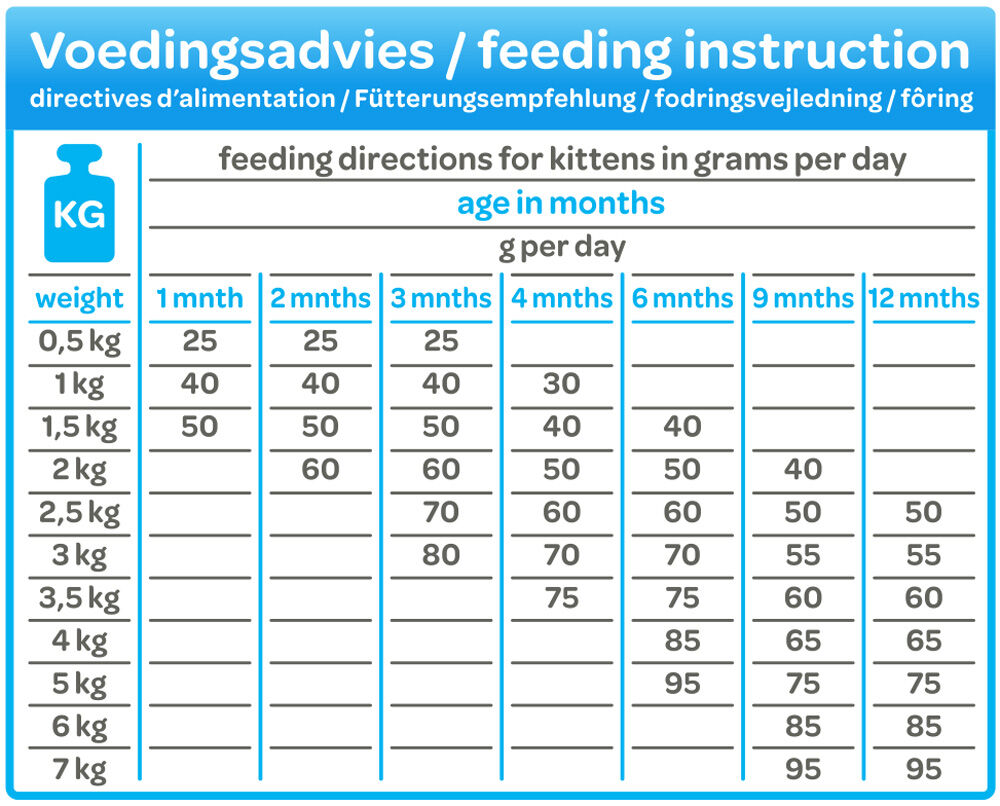 Voedingsadvies / feeding instruction
directives d'alimentation / Fütterungsempfehlung / fodringsvejledning / fôring

KG

feeding directions for kittens in grams per day
age in months
g per day

| weight | 1 mnth | 2 mnths | 3 mnths | 4 mnths | 6 mnths | 9 mnths | 12 mnths |
|---|---|---|---|---|---|---|---|
| 0,5 kg | 25 | 25 | 25 | | | | |
| 1 kg | 40 | 40 | 40 | 30 | | | |
| 1,5 kg | 50 | 50 | 50 | 40 | 40 | | |
| 2 kg | | 60 | 60 | 50 | 50 | 40 | |
| 2,5 kg | | | 70 | 60 | 60 | 50 | 50 |
| 3 kg | | | 80 | 70 | 70 | 55 | 55 |
| 3,5 kg | | | | 75 | 75 | 60 | 60 |
| 4 kg | | | | | 85 | 65 | 65 |
| 5 kg | | | | | 95 | 75 | 75 |
| 6 kg | | | | | | 85 | 85 |
| 7 kg | | | | | | 95 | 95 |